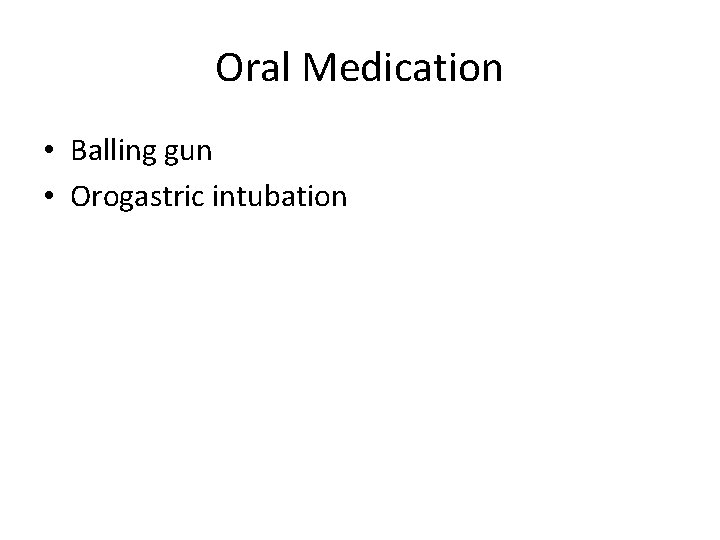 Oral Medication

• Balling gun
• Orogastric intubation